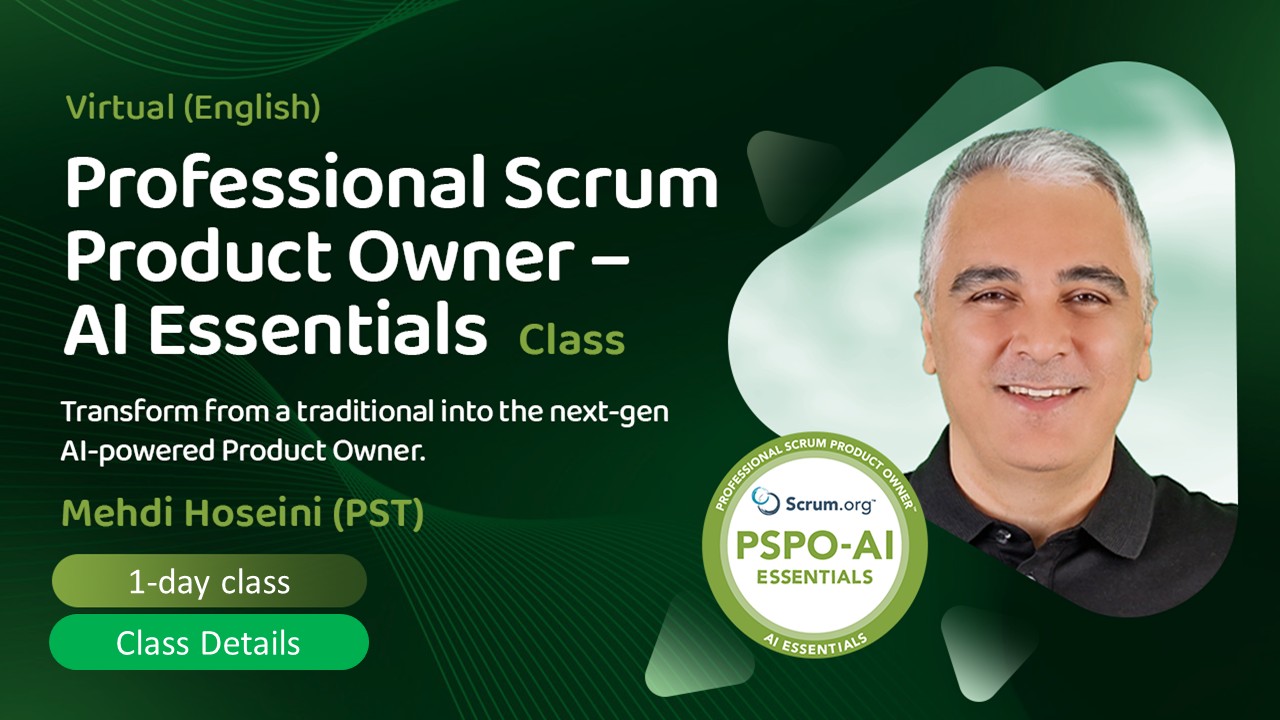 Virtual (English)

Professional Scrum Product Owner – AI Essentials Class

Transform from a traditional into the next-gen AI-powered Product Owner.

Mehdi Hoseini (PST)

1-day class

Class Details

PROFESSIONAL SCRUM PRODUCT OWNER™
Scrum.org™
PSPO-AI
ESSENTIALS
AI ESSENTIALS